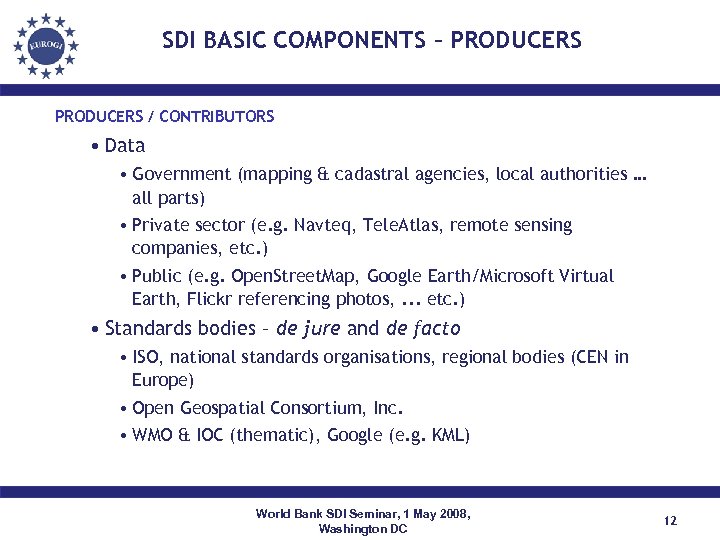 EUROGI

SDI BASIC COMPONENTS – PRODUCERS

PRODUCERS / CONTRIBUTORS

• Data

• Government (mapping & cadastral agencies, local authorities … all parts)

• Private sector (e.g. Navteq, TeleAtlas, remote sensing companies, etc.)

• Public (e.g. OpenStreetMap, Google Earth/Microsoft Virtual Earth, Flickr referencing photos, ... etc.)

• Standards bodies – de jure and de facto

• ISO, national standards organisations, regional bodies (CEN in Europe)

• Open Geospatial Consortium, Inc.

• WMO & IOC (thematic), Google (e.g. KML)

World Bank SDI Seminar, 1 May 2008, Washington DC

12